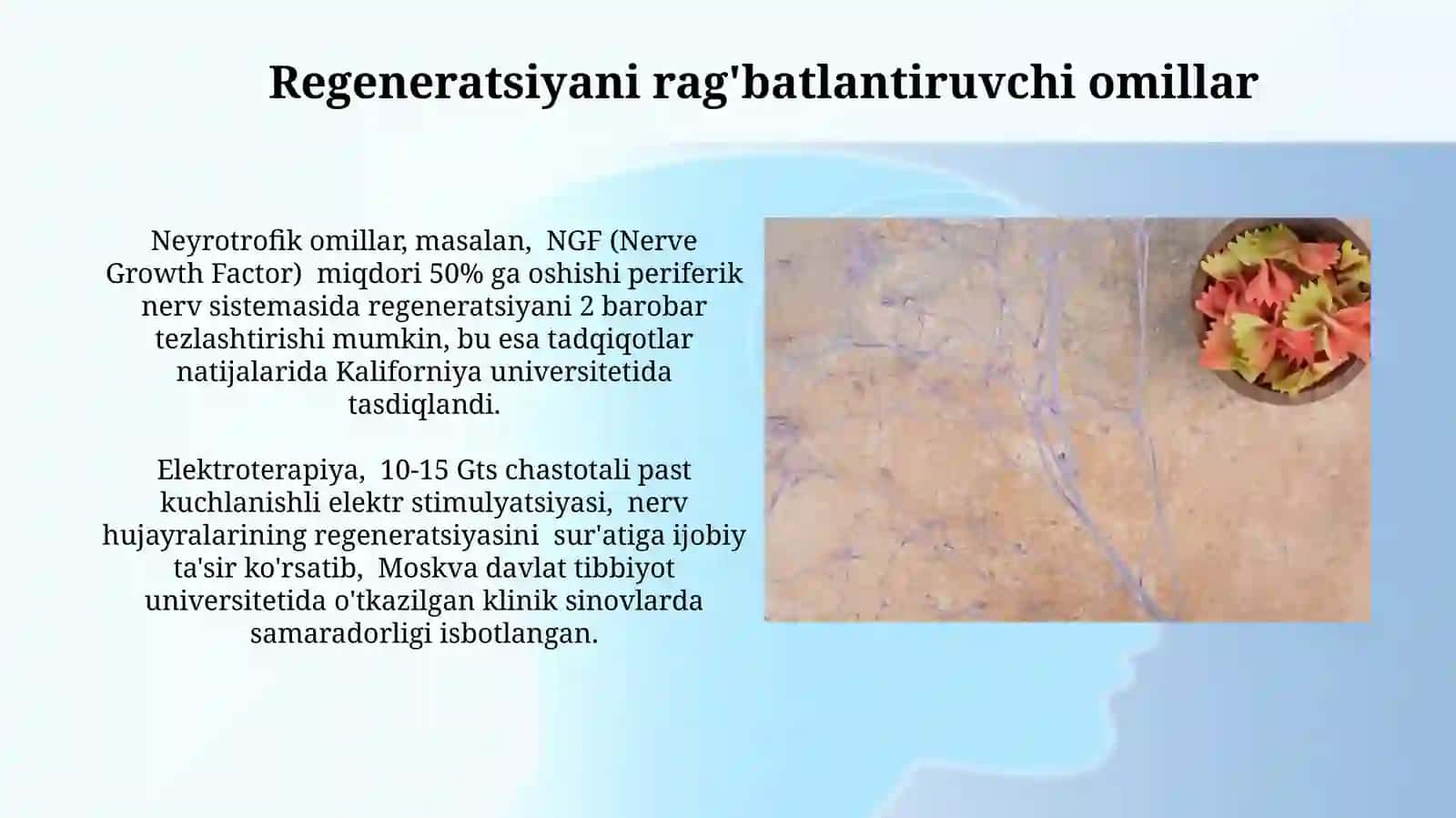 Regeneratsiyani rag'batlantiruvchi omillar

Neyrotrofik omillar, masalan, NGF (Nerve Growth Factor) miqdori 50% ga oshishi periferik nerv sistemasida regeneratsiyani 2 barobar tezlashtirishi mumkin, bu esa tadqiqotlar natijalarida Kaliforniya universitetida tasdiqlandi.

Elektroterapiya, 10-15 Gts chastotali past kuchlanishli elektr stimulyatsiyasi, nerv hujayralarining regeneratsiyasini sur'atiga ijobiy ta'sir ko'rsatib, Moskva davlat tibbiyot universitetida o'tkazilgan klinik sinovlarda samaradorligi isbotlangan.